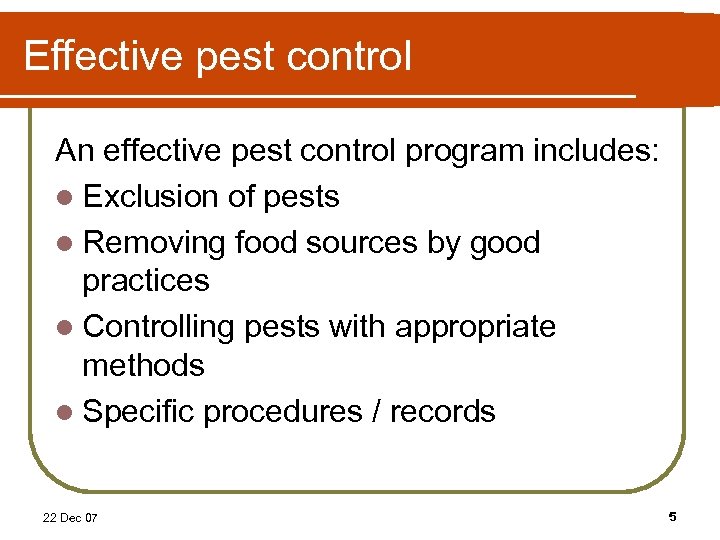 Effective pest control

An effective pest control program includes:

- Exclusion of pests
- Removing food sources by good practices
- Controlling pests with appropriate methods
- Specific procedures / records

22 Dec 07

5